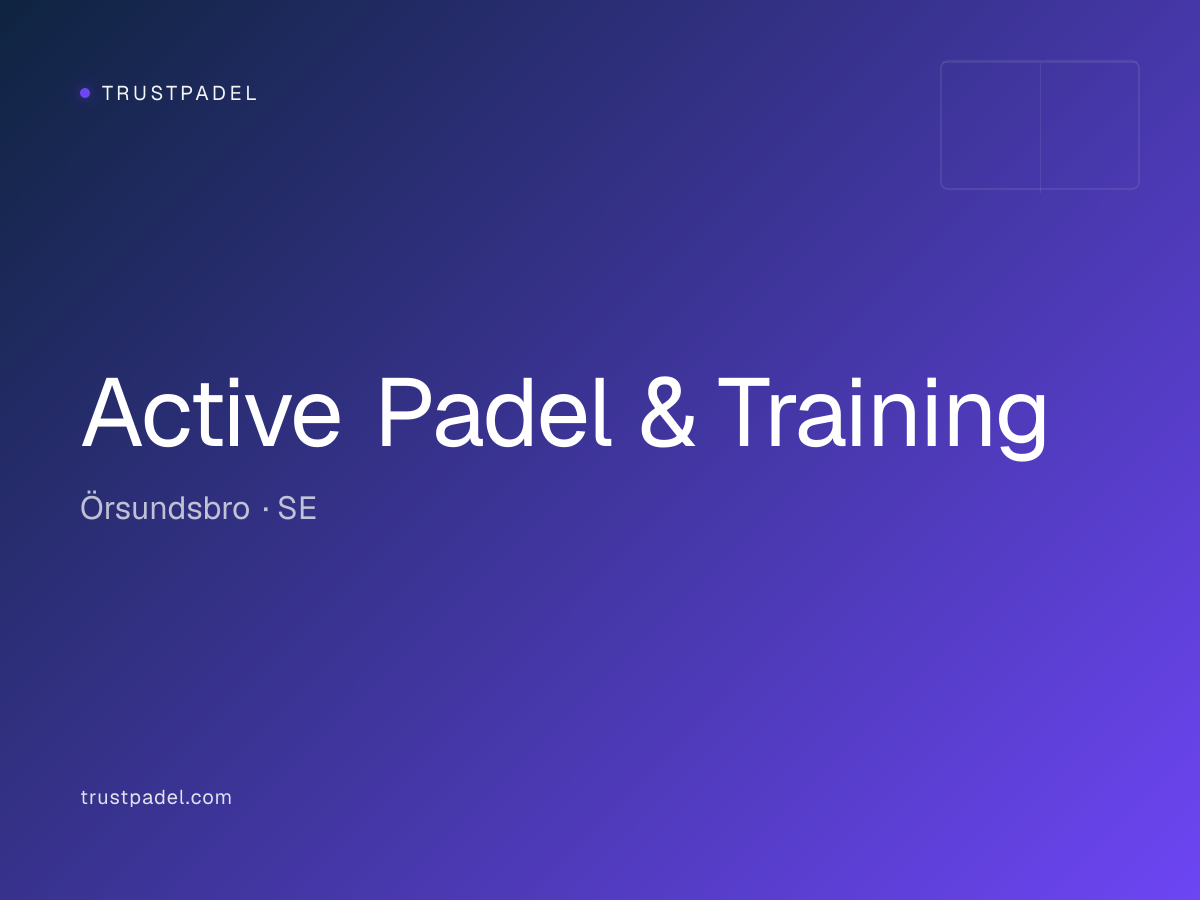 TRUSTPADEL

Active Padel & Training

Örsundsbro · SE

trustpadel.com